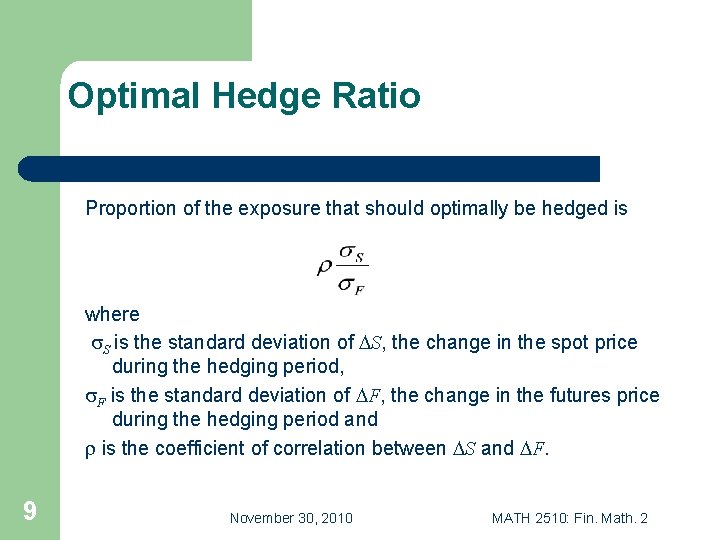 Optimal Hedge Ratio

Proportion of the exposure that should optimally be hedged is

$\rho \frac{\sigma_S}{\sigma_F}$

where

$\sigma_S$ is the standard deviation of $\Delta S$, the change in the spot price during the hedging period,

$\sigma_F$ is the standard deviation of $\Delta F$, the change in the futures price during the hedging period and

$\rho$ is the coefficient of correlation between $\Delta S$ and $\Delta F$.

9

November 30, 2010

MATH 2510: Fin. Math. 2